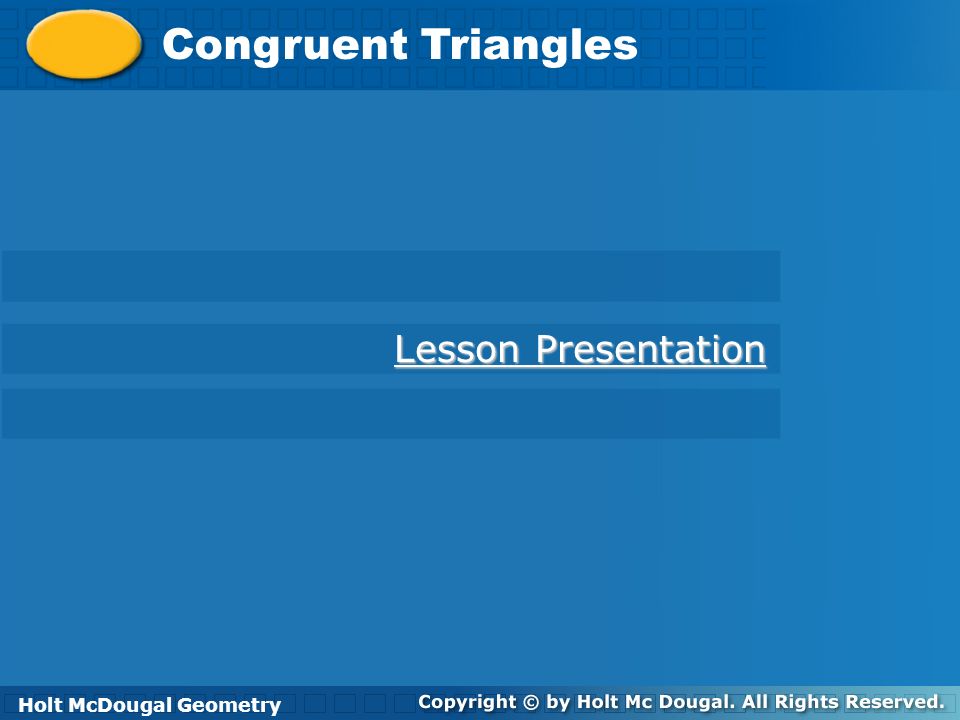 Congruent Triangles

Lesson Presentation

Holt McDougal Geometry

Copyright © by Holt Mc Dougal. All Rights Reserved.